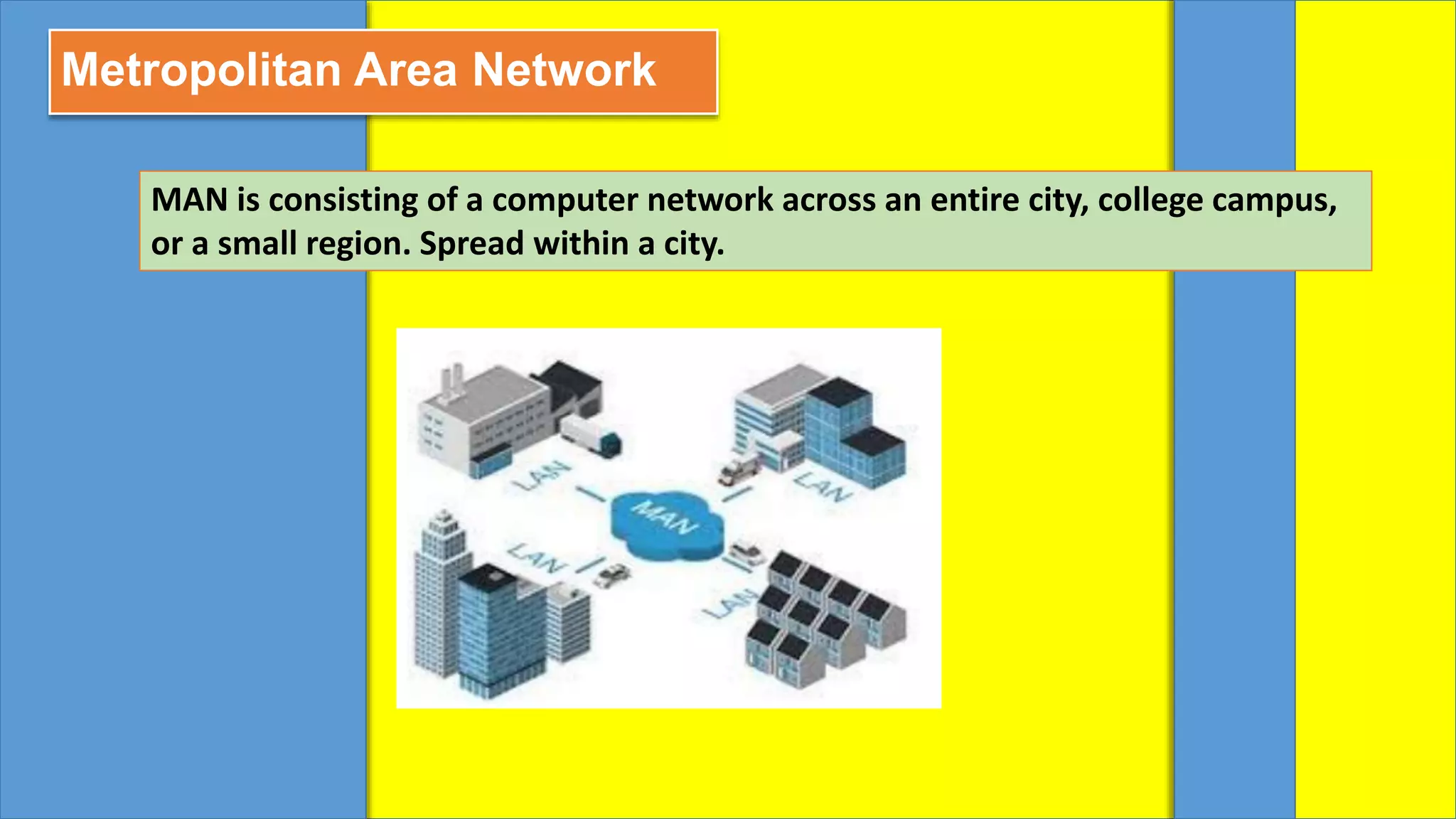 Metropolitan Area Network

MAN is consisting of a computer network across an entire city, college campus, or a small region. Spread within a city.

LAN

LAN

MAN

LAN

LAN